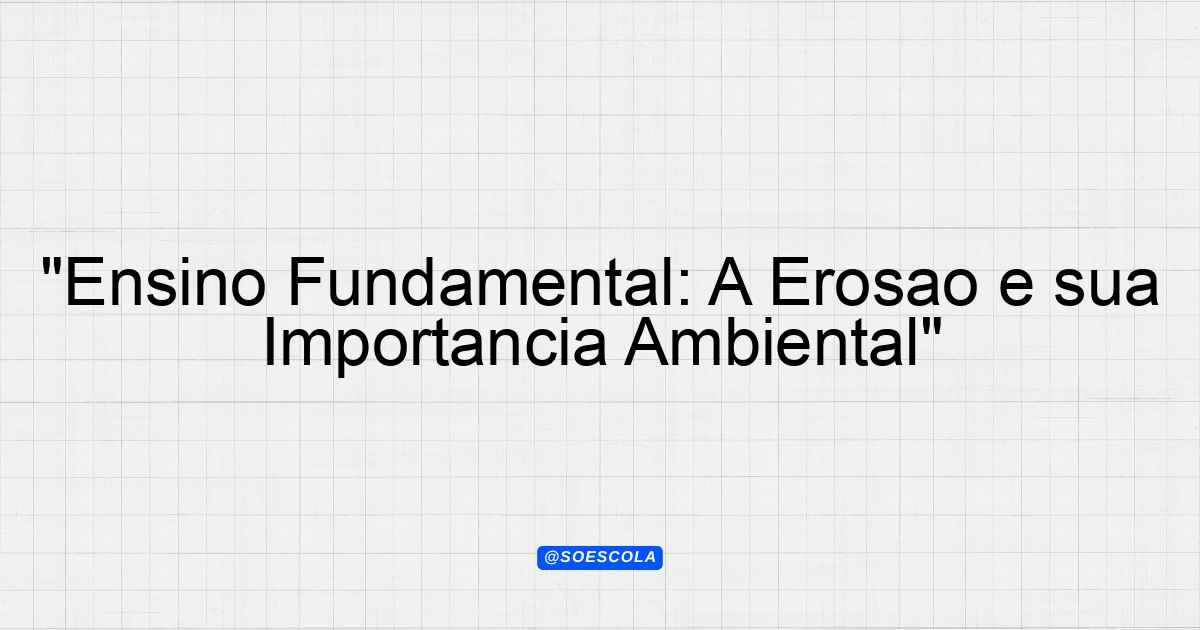 "Ensino Fundamental: A Erosao e sua Importancia Ambiental"

@SOESCOLA